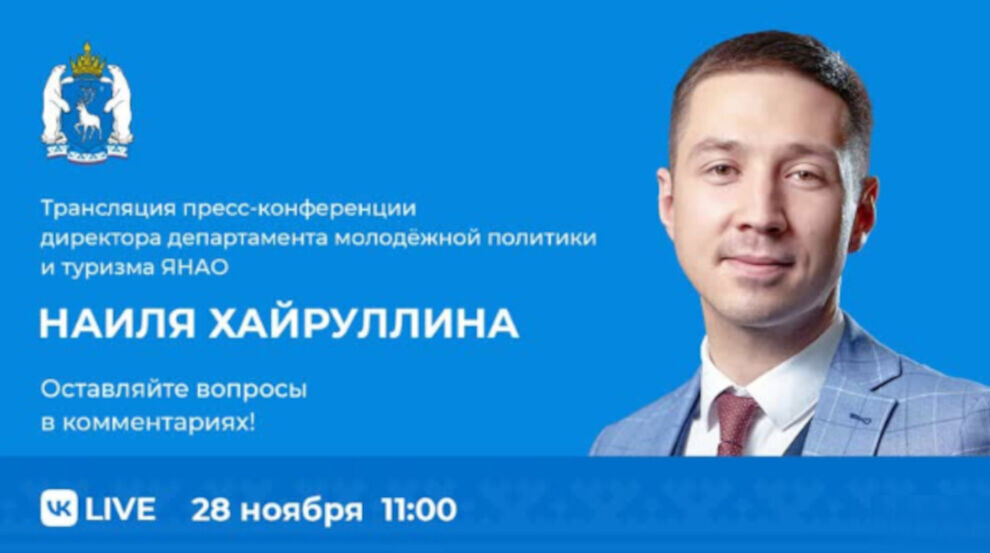 Трансляция пресс-конференции директора департамента молодёжной политики и туризма ЯНАО

НАИЛЯ ХАЙРУЛЛИНА

Оставляйте вопросы в комментариях!

VK LIVE 28 ноября 11:00